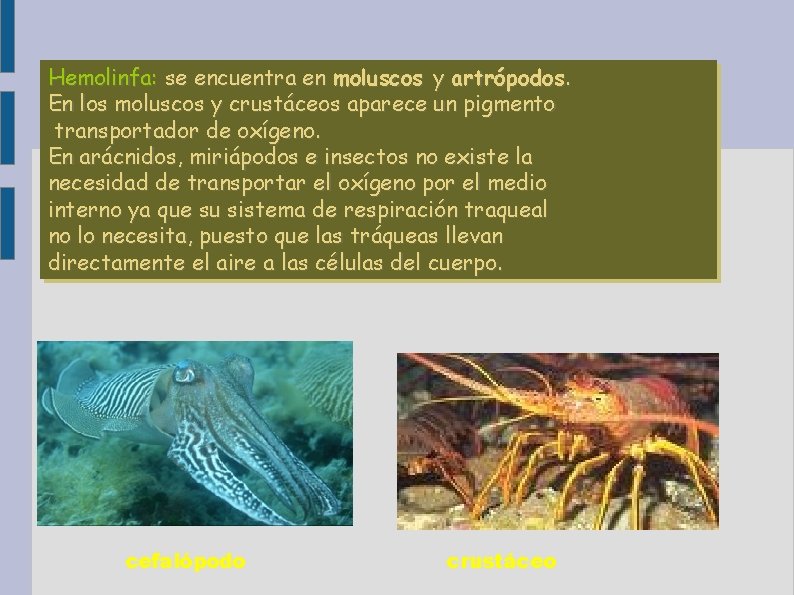 Hemolinfa: se encuentra en moluscos y artrópodos.
En los moluscos y crustáceos aparece un pigmento transportador de oxígeno.
En arácnidos, miriápodos e insectos no existe la necesidad de transportar el oxígeno por el medio interno ya que su sistema de respiración traqueal no lo necesita, puesto que las tráqueas llevan directamente el aire a las células del cuerpo.

cefalópodo

crustáceo